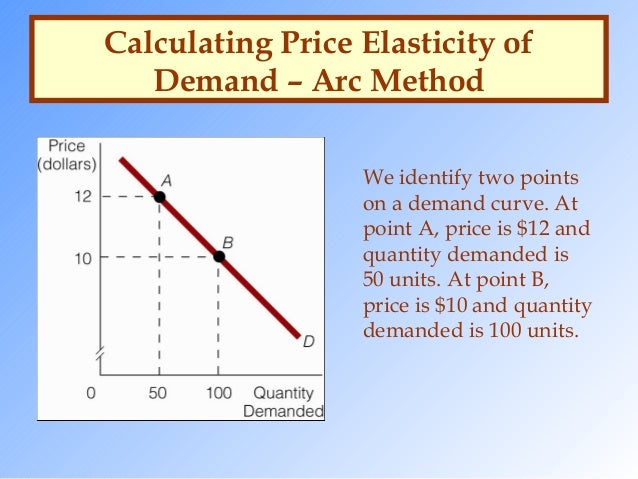 Calculating Price Elasticity of Demand – Arc Method

Price (dollars)

12

10

A

B

D

0

50

100

Quantity Demanded

We identify two points on a demand curve. At point A, price is \$12 and quantity demanded is 50 units. At point B, price is \$10 and quantity demanded is 100 units.